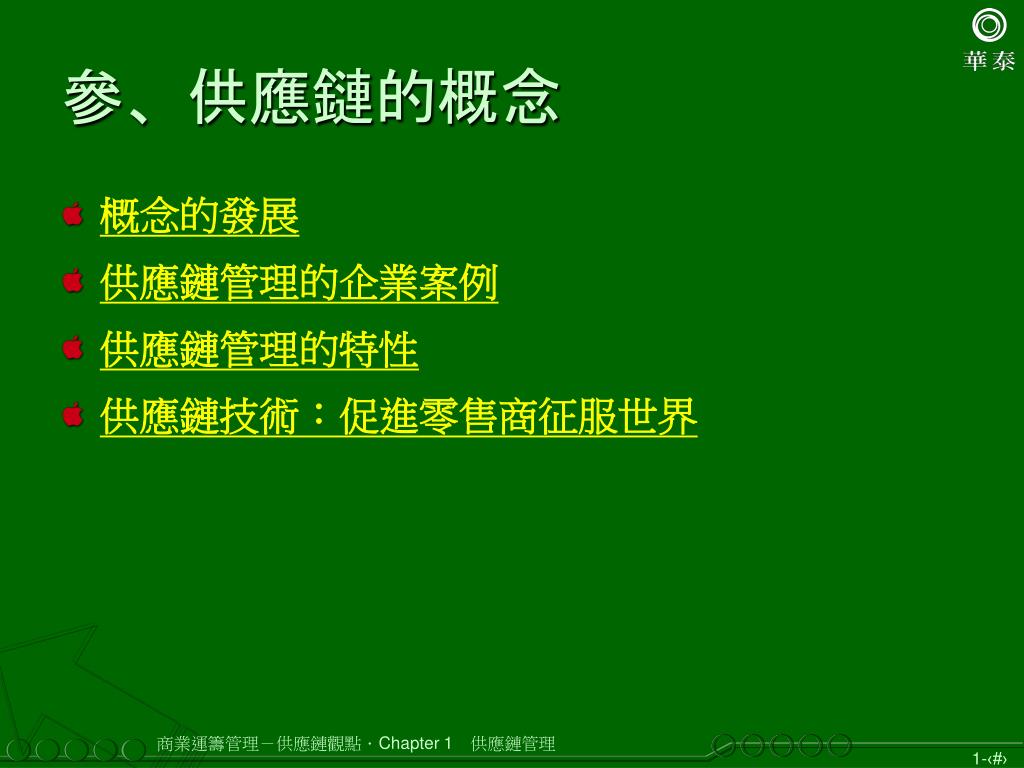 華泰

參、供應鏈的概念

概念的發展

供應鏈管理的企業案例

供應鏈管理的特性

供應鏈技術：促進零售商征服世界

商業運籌管理－供應鏈觀點．Chapter 1　供應鏈管理

1-‹#›